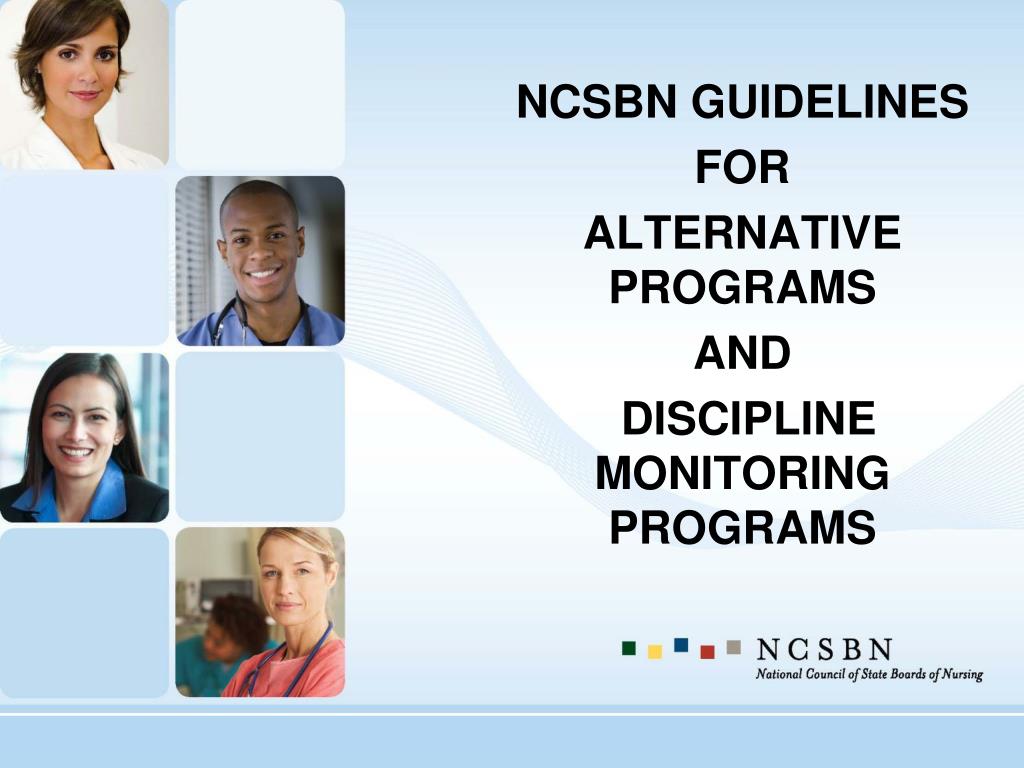 NCSBN GUIDELINES
FOR
ALTERNATIVE PROGRAMS
AND
DISCIPLINE MONITORING PROGRAMS

NCSBN
National Council of State Boards of Nursing